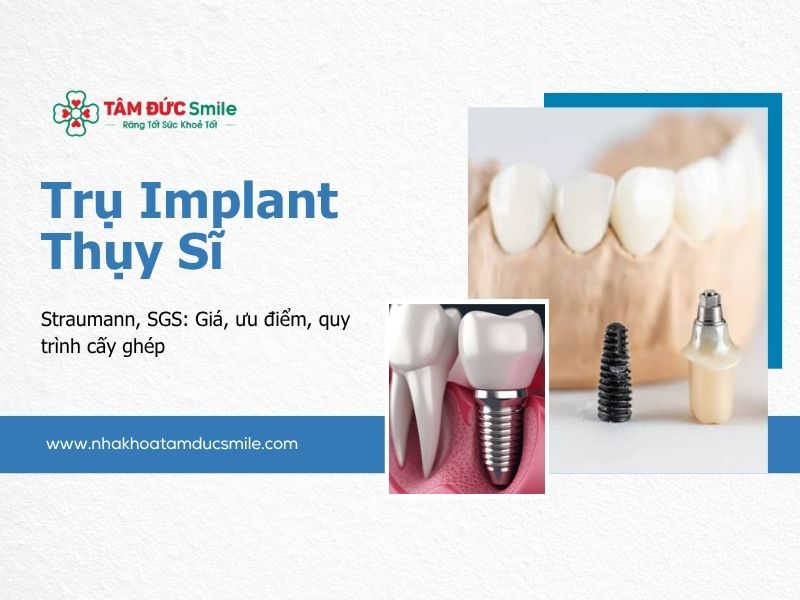 TÂM ĐỨC Smile
Răng Tốt Sức Khoẻ Tốt

Trụ Implant Thụy Sĩ

Straumann, SGS: Giá, ưu điểm, quy trình cấy ghép

www.nhakhoatamducsmile.com